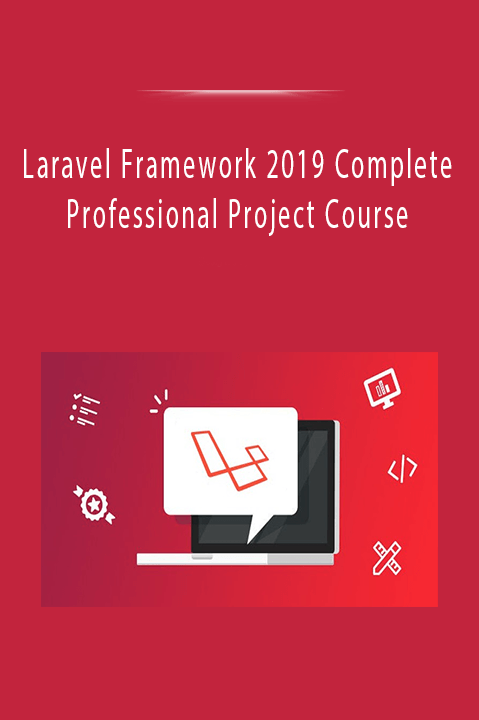 Laravel Framework 2019 Complete Professional Project Course